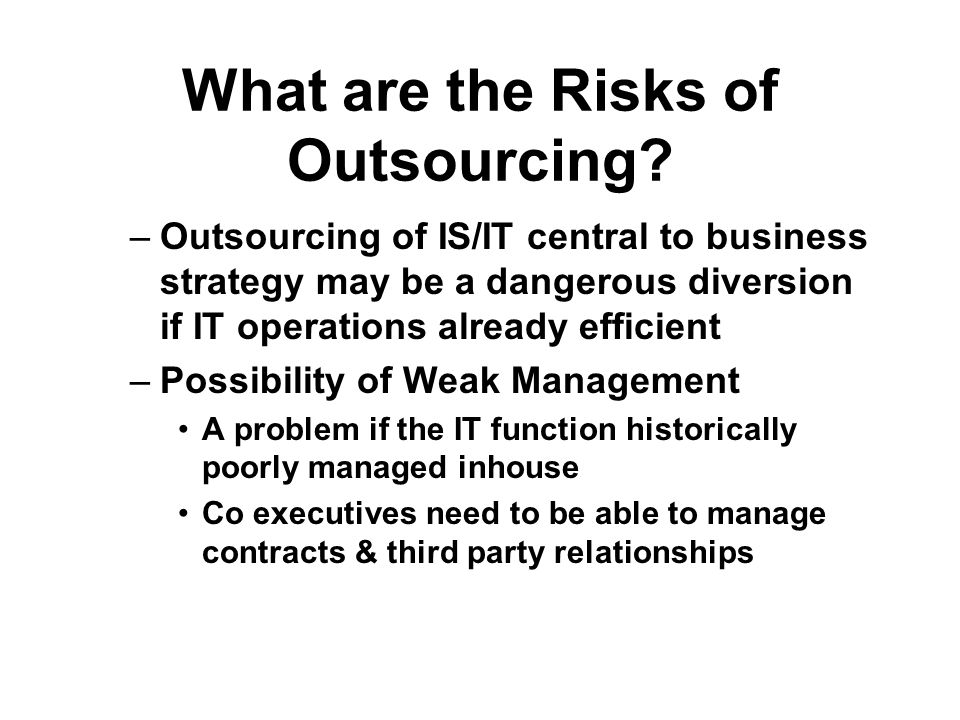 What are the Risks of Outsourcing?

– Outsourcing of IS/IT central to business strategy may be a dangerous diversion if IT operations already efficient

– Possibility of Weak Management

• A problem if the IT function historically poorly managed inhouse

• Co executives need to be able to manage contracts & third party relationships